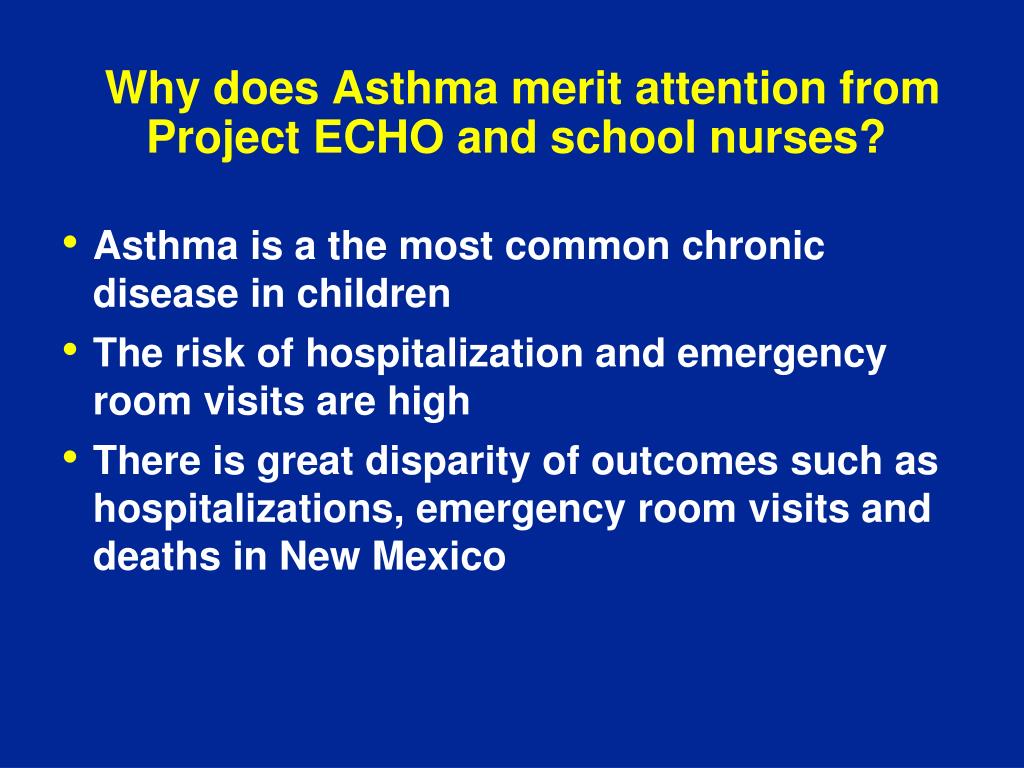 Why does Asthma merit attention from Project ECHO and school nurses?

• Asthma is a the most common chronic disease in children
• The risk of hospitalization and emergency room visits are high
• There is great disparity of outcomes such as hospitalizations, emergency room visits and deaths in New Mexico